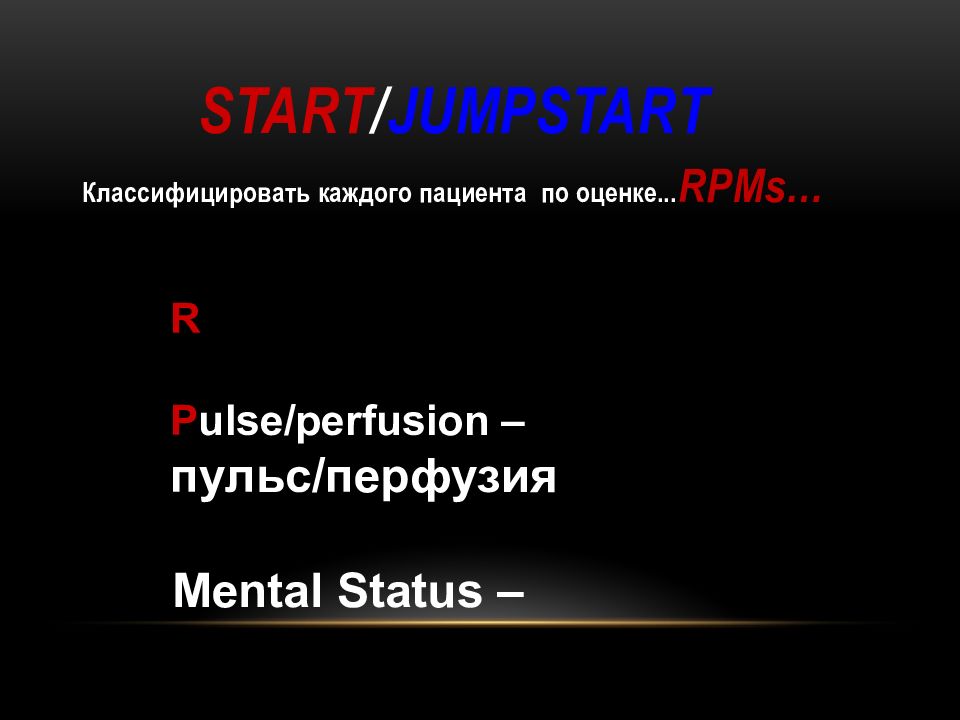 START/JUMPSTART

Классифицировать каждого пациента по оценке...RPMs…

R

Pulse/perfusion – пульс/перфузия

Mental Status –